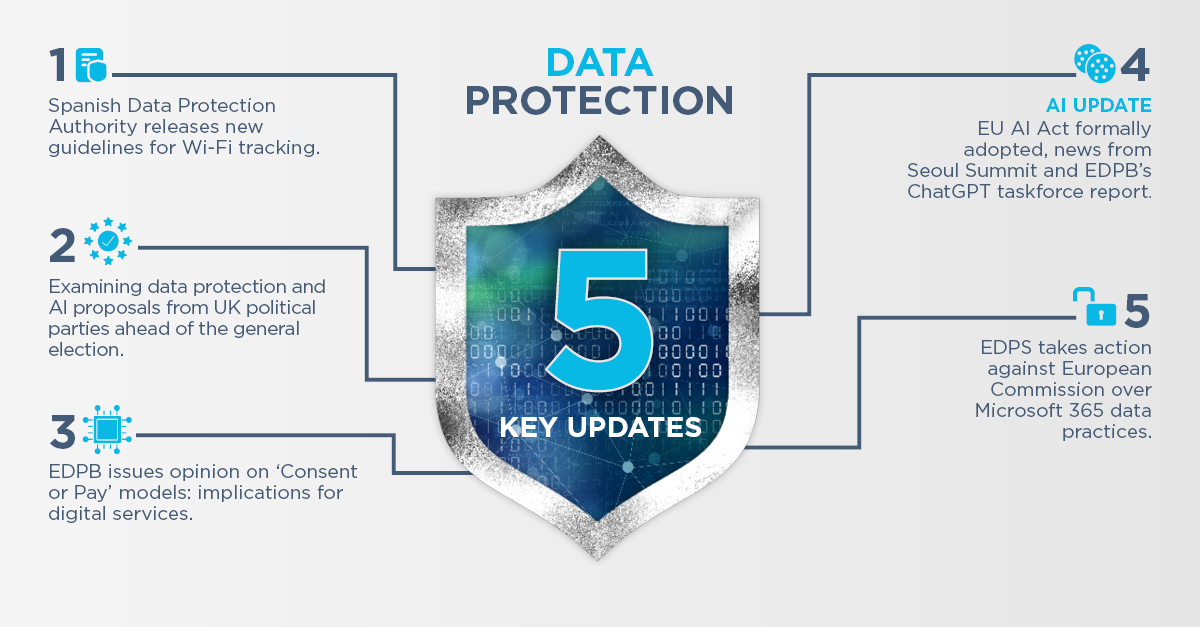 DATA PROTECTION

5

KEY UPDATES

1

Spanish Data Protection Authority releases new guidelines for Wi-Fi tracking.

2

Examining data protection and AI proposals from UK political parties ahead of the general election.

3

EDPB issues opinion on 'Consent or Pay' models: implications for digital services.

4

AI UPDATE

EU AI Act formally adopted, news from Seoul Summit and EDPB's ChatGPT taskforce report.

5

EDPS takes action against European Commission over Microsoft 365 data practices.